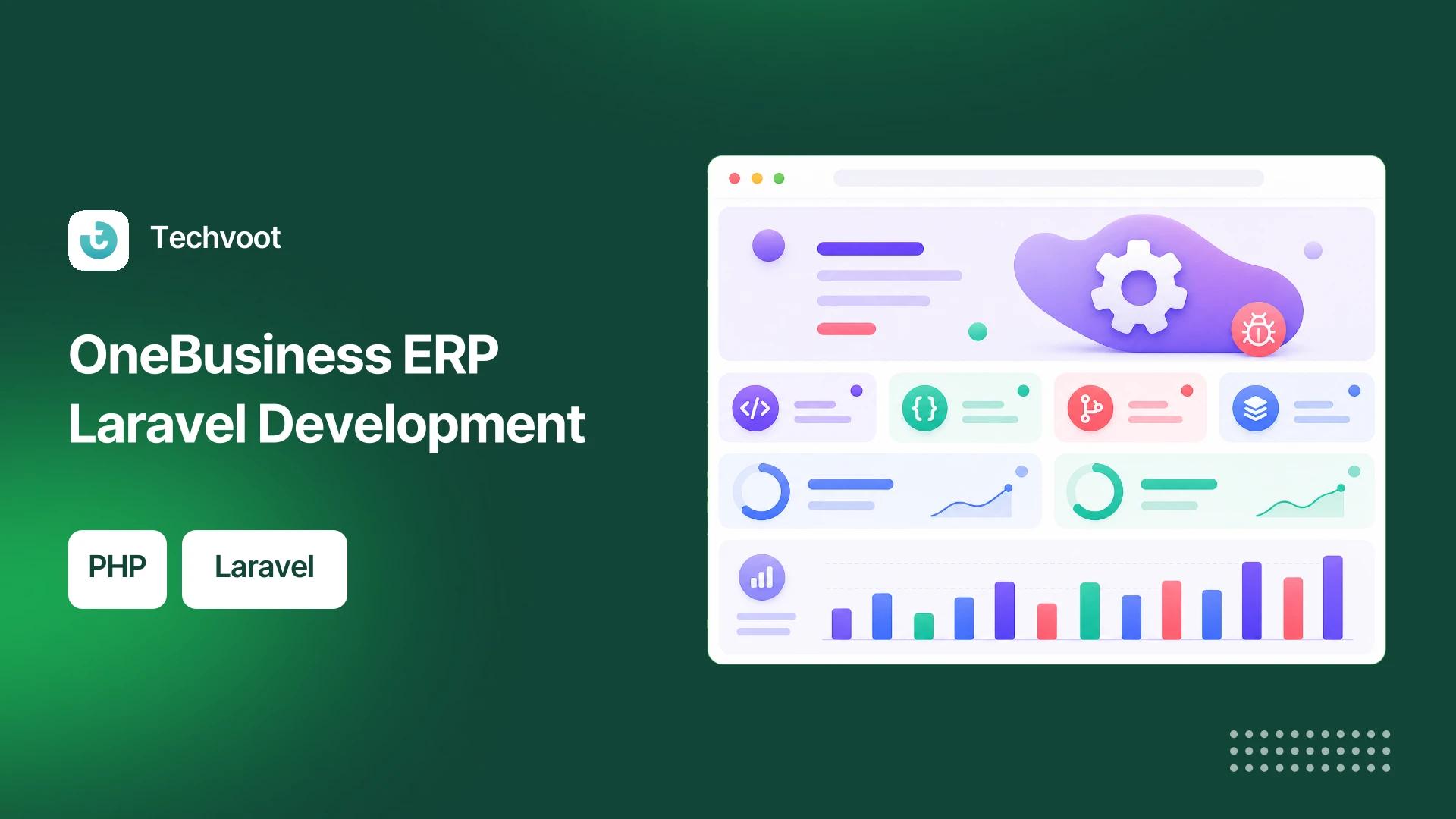 Techvoot

OneBusiness ERP Laravel Development

PHP

Laravel